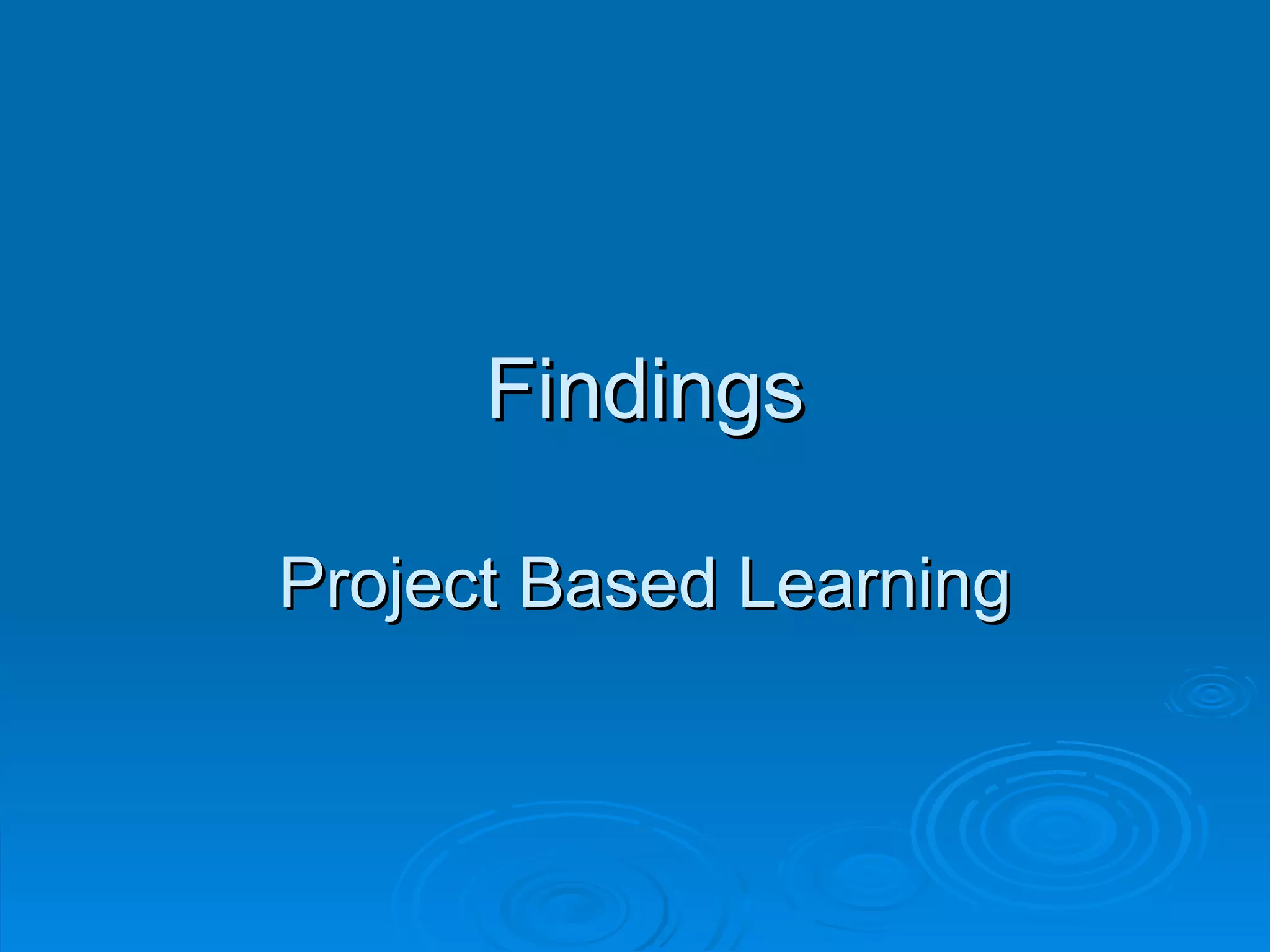 Findings

Project Based Learning